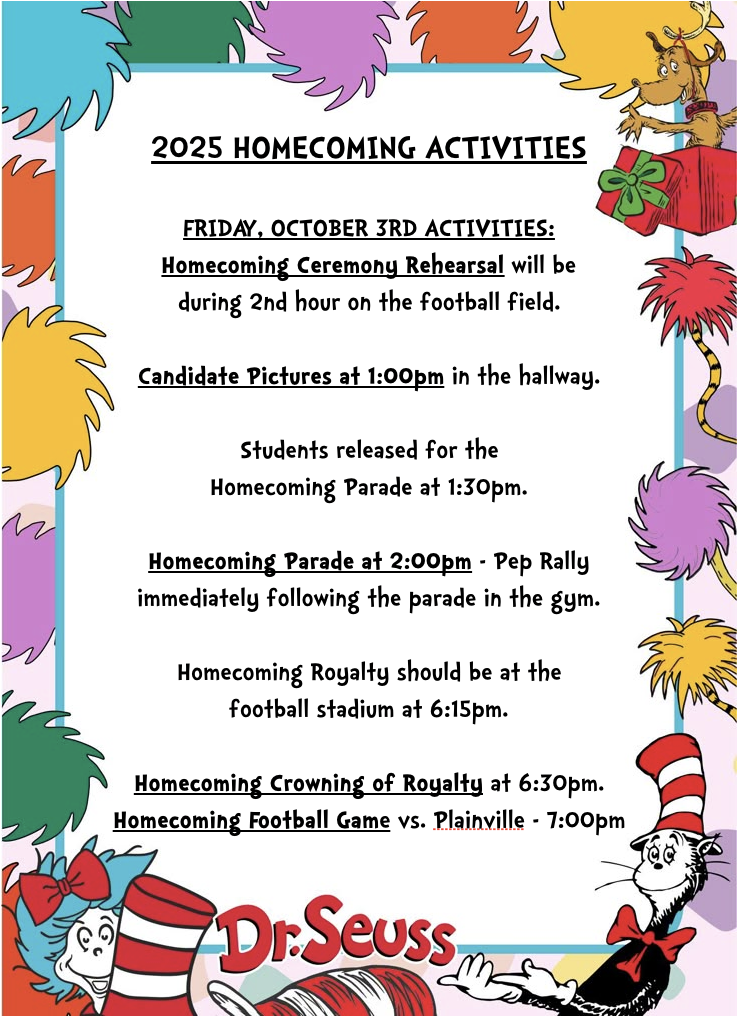 2025 HOMECOMING ACTIVITIES

FRIDAY, OCTOBER 3RD ACTIVITIES:
Homecoming Ceremony Rehearsal will be during 2nd hour on the football field.

Candidate Pictures at 1:00pm in the hallway.

Students released for the Homecoming Parade at 1:30pm.

Homecoming Parade at 2:00pm - Pep Rally immediately following the parade in the gym.

Homecoming Royalty should be at the football stadium at 6:15pm.

Homecoming Crowning of Royalty at 6:30pm.
Homecoming Football Game vs. Plainville - 7:00pm

Dr. Seuss